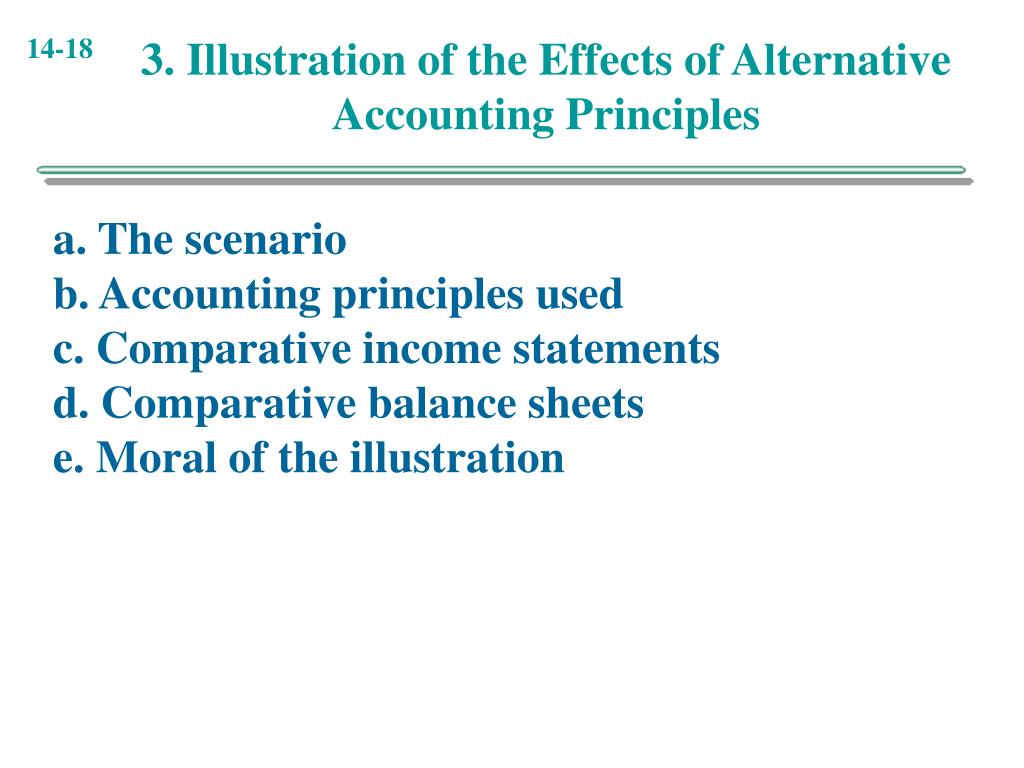 14-18

3. Illustration of the Effects of Alternative Accounting Principles

a. The scenario
b. Accounting principles used
c. Comparative income statements
d. Comparative balance sheets
e. Moral of the illustration